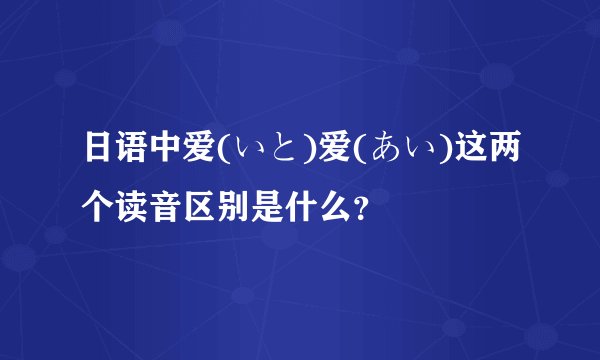 日语中爱(いと)爱(あい)这两个读音区别是什么?